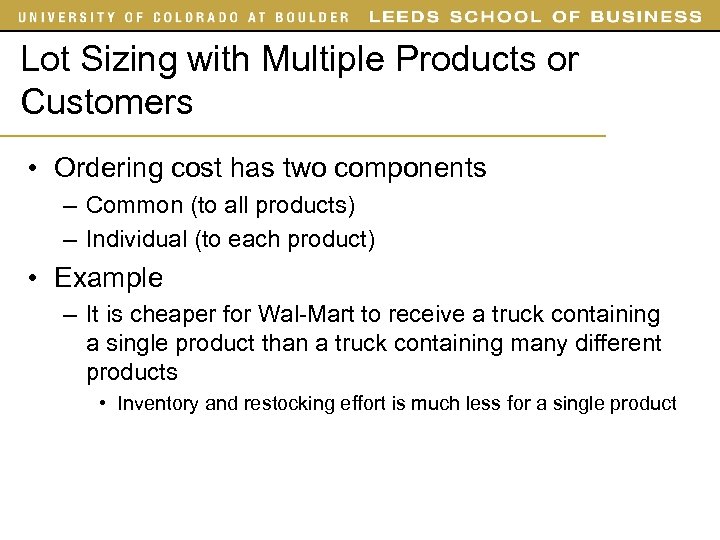 UNIVERSITY OF COLORADO AT BOULDER LEEDS SCHOOL OF BUSINESS

Lot Sizing with Multiple Products or Customers

• Ordering cost has two components
– Common (to all products)
– Individual (to each product)

• Example
– It is cheaper for Wal-Mart to receive a truck containing a single product than a truck containing many different products
• Inventory and restocking effort is much less for a single product